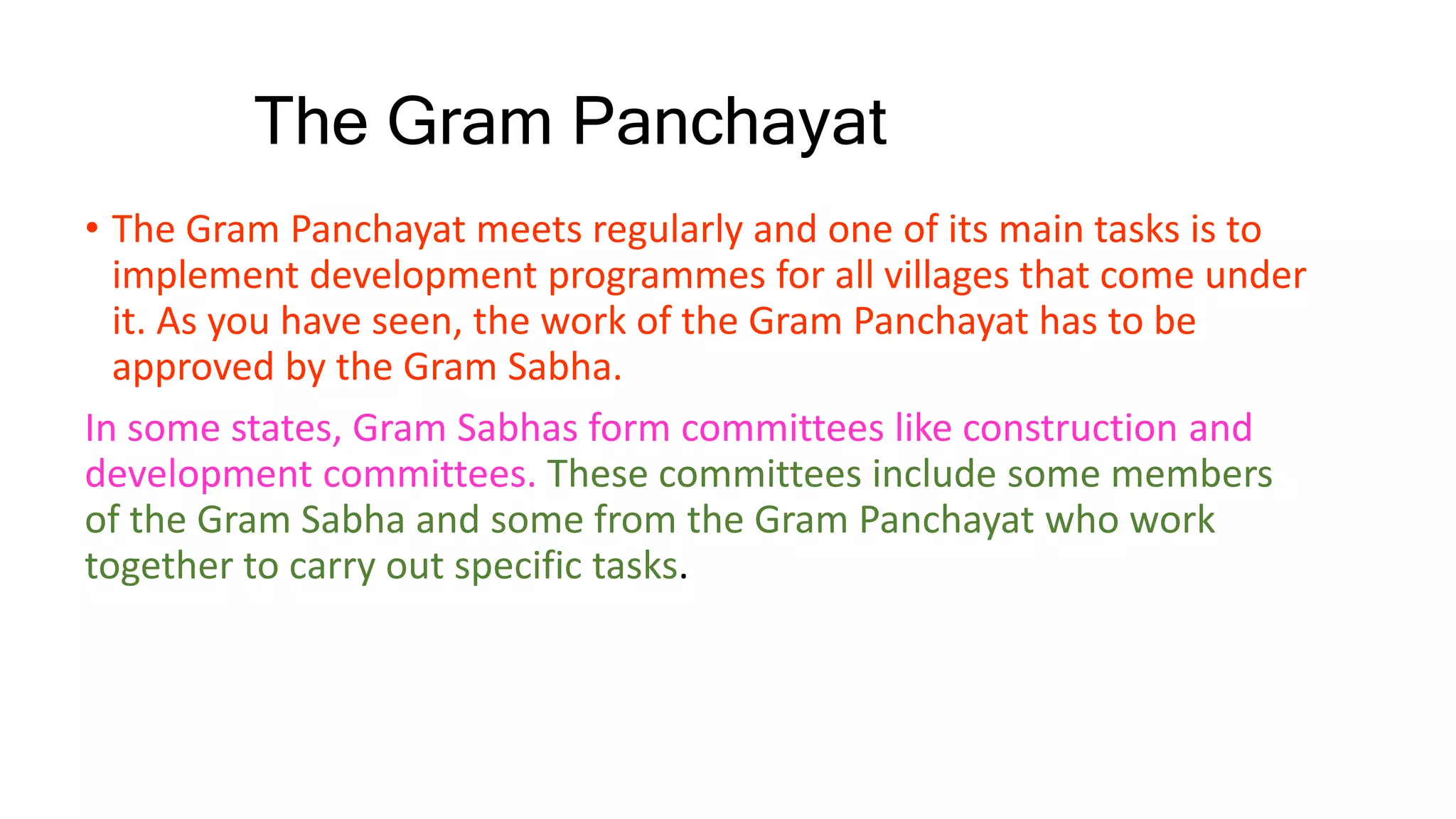 The Gram Panchayat

• The Gram Panchayat meets regularly and one of its main tasks is to implement development programmes for all villages that come under it. As you have seen, the work of the Gram Panchayat has to be approved by the Gram Sabha.

In some states, Gram Sabhas form committees like construction and development committees. These committees include some members of the Gram Sabha and some from the Gram Panchayat who work together to carry out specific tasks.